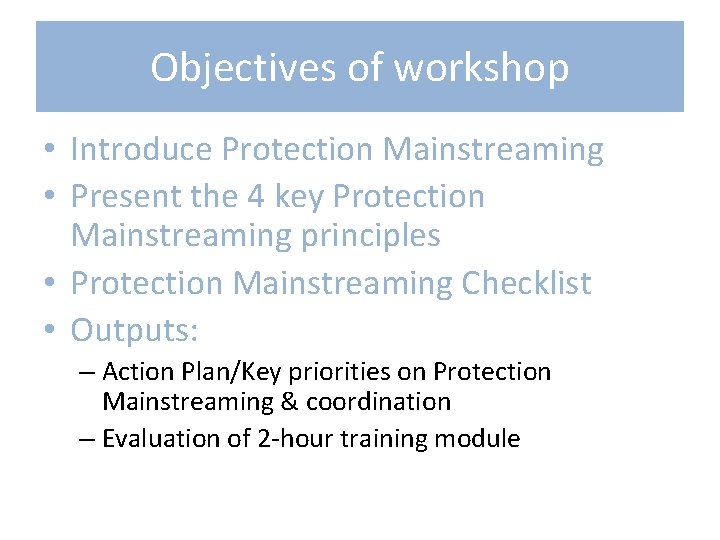 Objectives of workshop

• Introduce Protection Mainstreaming
• Present the 4 key Protection Mainstreaming principles
• Protection Mainstreaming Checklist
• Outputs:
– Action Plan/Key priorities on Protection Mainstreaming & coordination
– Evaluation of 2-hour training module